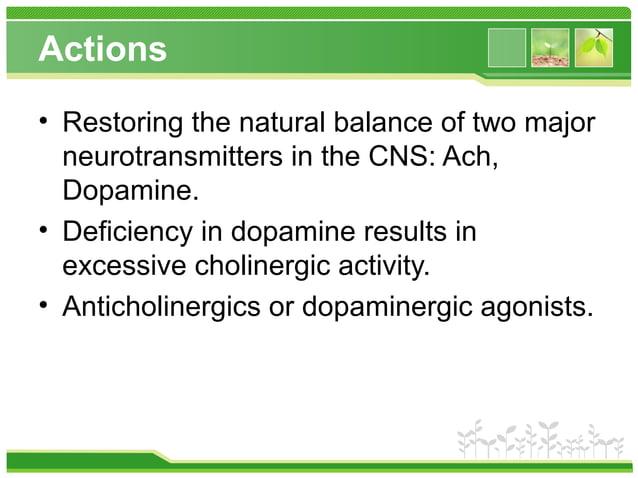 Actions

• Restoring the natural balance of two major neurotransmitters in the CNS: Ach, Dopamine.

• Deficiency in dopamine results in excessive cholinergic activity.

• Anticholinergics or dopaminergic agonists.